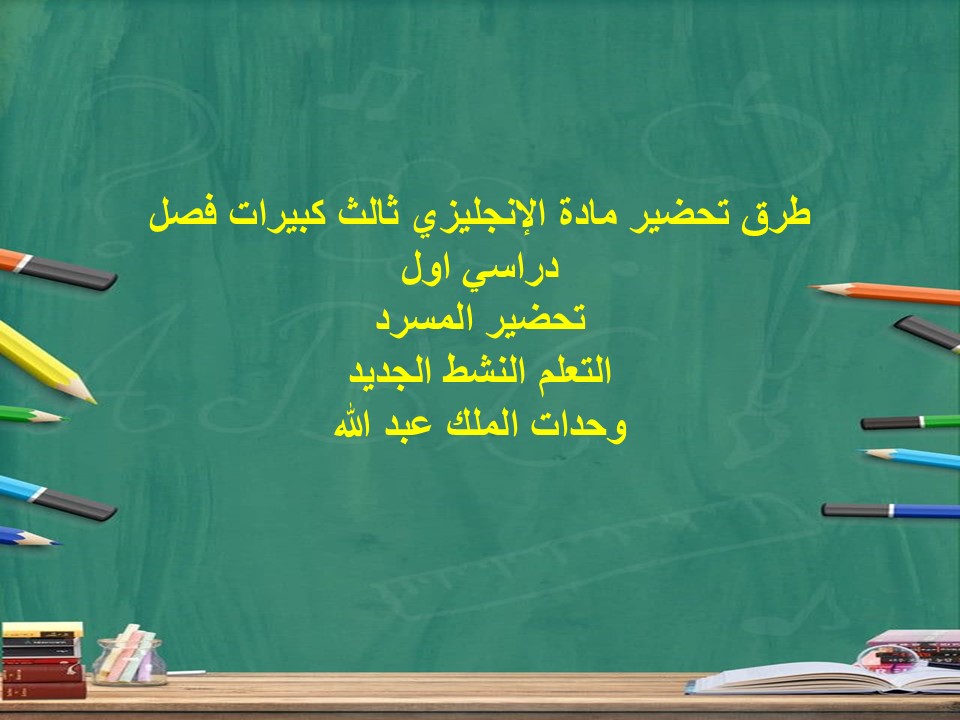 طرق تحضير مادة الإنجليزي ثالث كبيرات فصل دراسي اول
تحضير المسرد
التعلم النشط الجديد
وحدات الملك عبد الله